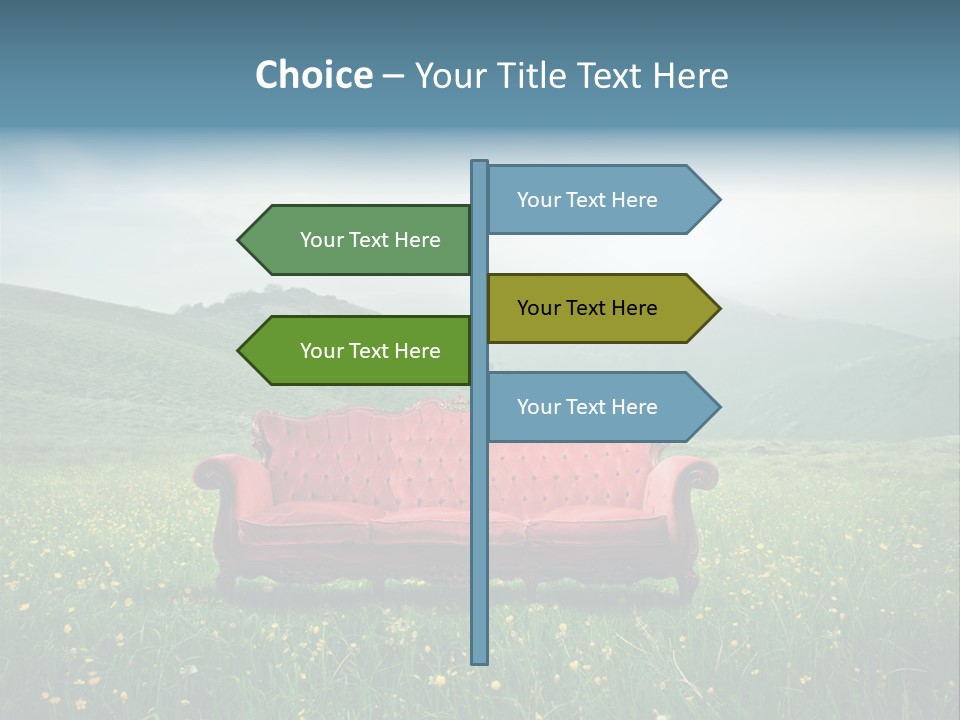 Choice – Your Title Text Here

Your Text Here

Your Text Here

Your Text Here

Your Text Here

Your Text Here